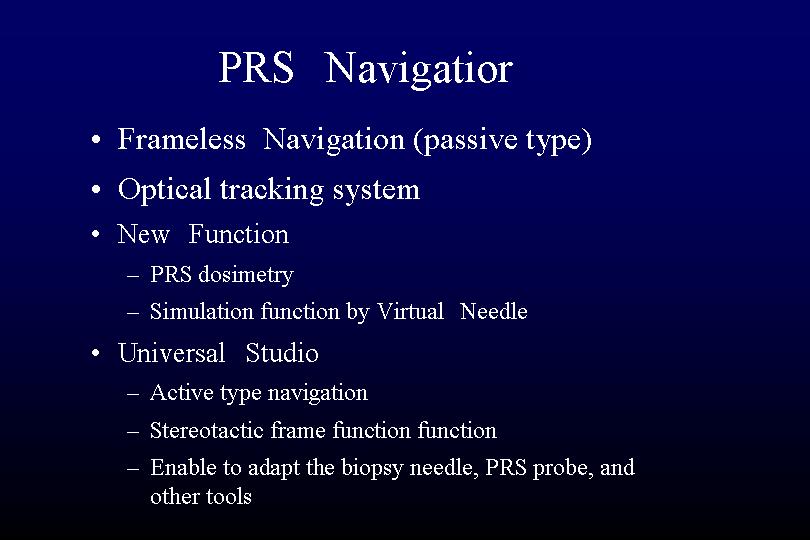 PRS Navigatior

• Frameless Navigation (passive type)
• Optical tracking system
• New Function
– PRS dosimetry
– Simulation function by Virtual Needle
• Universal Studio
– Active type navigation
– Stereotactic frame function function
– Enable to adapt the biopsy needle, PRS probe, and other tools